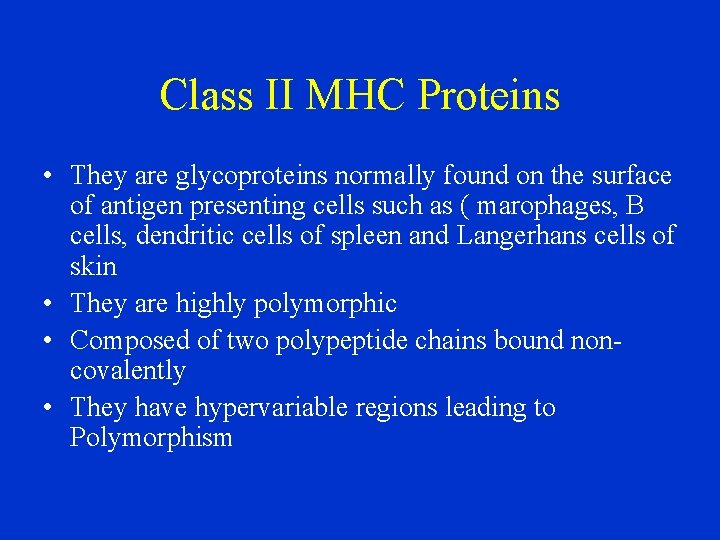 Class II MHC Proteins

• They are glycoproteins normally found on the surface of antigen presenting cells such as ( marophages, B cells, dendritic cells of spleen and Langerhans cells of skin
• They are highly polymorphic
• Composed of two polypeptide chains bound non-covalently
• They have hypervariable regions leading to Polymorphism